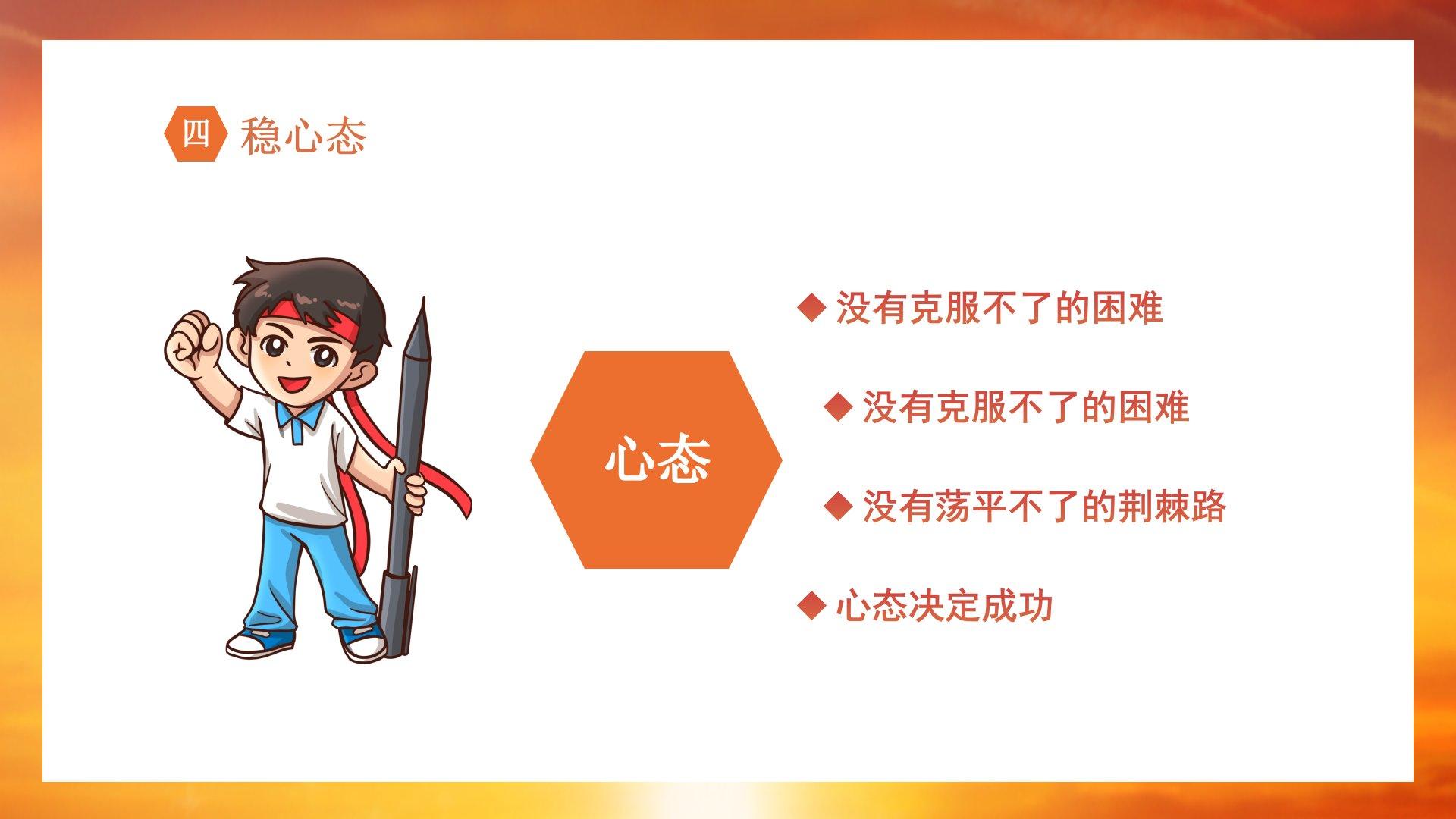 四 稳心态

心态

◆ 没有克服不了的困难

◆ 没有克服不了的困难

◆ 没有荡平不了的荆棘路

◆ 心态决定成功